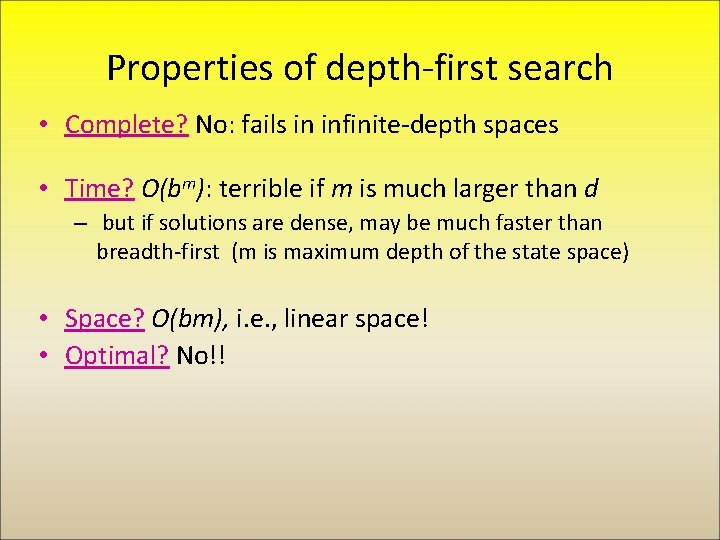 Properties of depth-first search

• Complete? No: fails in infinite-depth spaces

• Time? $O(b^m)$: terrible if $m$ is much larger than $d$

– but if solutions are dense, may be much faster than breadth-first (m is maximum depth of the state space)

• Space? $O(bm)$, i.e., linear space!
• Optimal? No!!